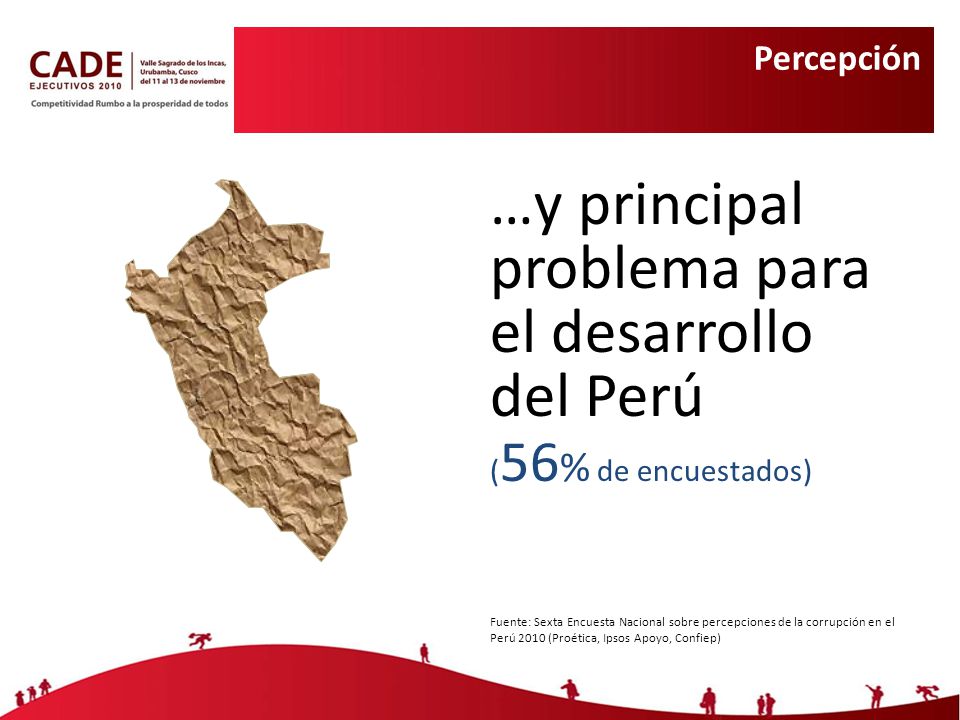 CADE
EJECUTIVOS 2010
Valle Sagrado de los Incas, Urubamba, Cusco
del 11 al 13 de noviembre
Competitividad Rumbo a la prosperidad de todos

Percepción

…y principal problema para el desarrollo del Perú
(56% de encuestados)

Fuente: Sexta Encuesta Nacional sobre percepciones de la corrupción en el Perú 2010 (Proética, Ipsos Apoyo, Confiep)